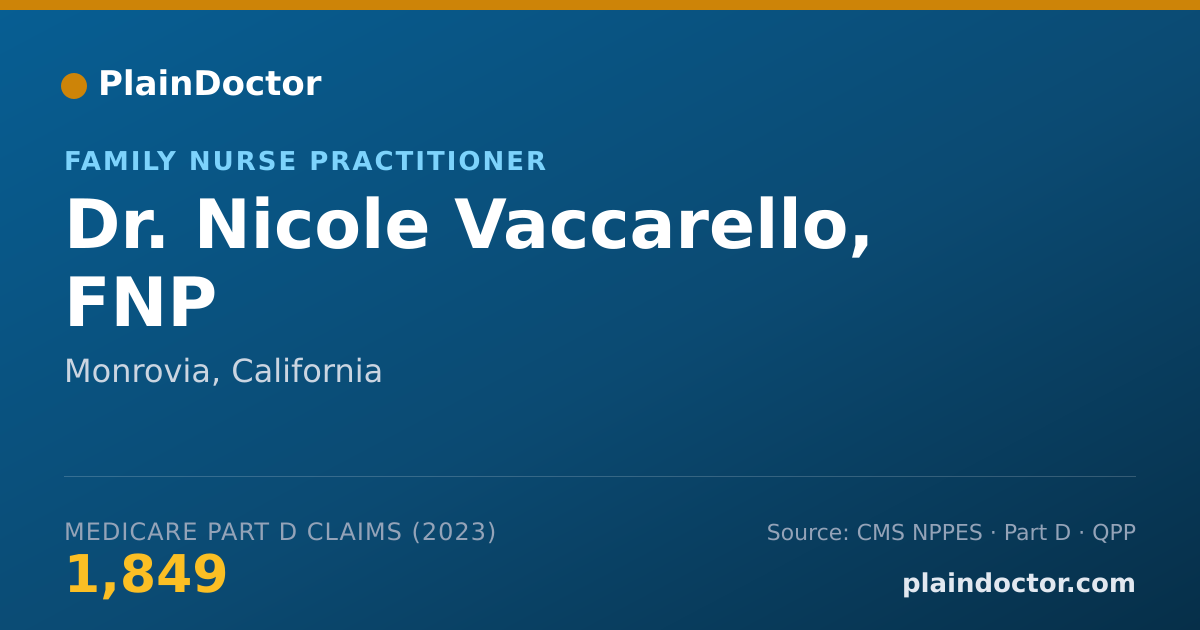 PlainDoctor

FAMILY NURSE PRACTITIONER

Dr. Nicole Vaccarello, FNP

Monrovia, California

MEDICARE PART D CLAIMS (2023)

1,849

Source: CMS NPPES · Part D · QPP

plaindoctor.com